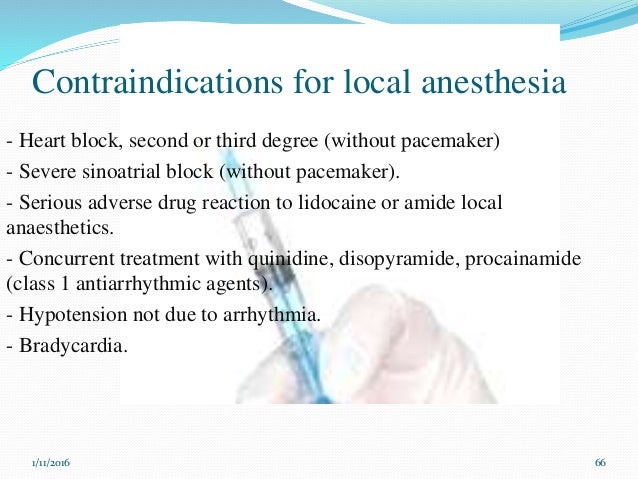 Contraindications for local anesthesia

- Heart block, second or third degree (without pacemaker)

- Severe sinoatrial block (without pacemaker).

- Serious adverse drug reaction to lidocaine or amide local anaesthetics.

- Concurrent treatment with quinidine, disopyramide, procainamide (class 1 antiarrhythmic agents).

- Hypotension not due to arrhythmia.

- Bradycardia.

1/11/2016

66